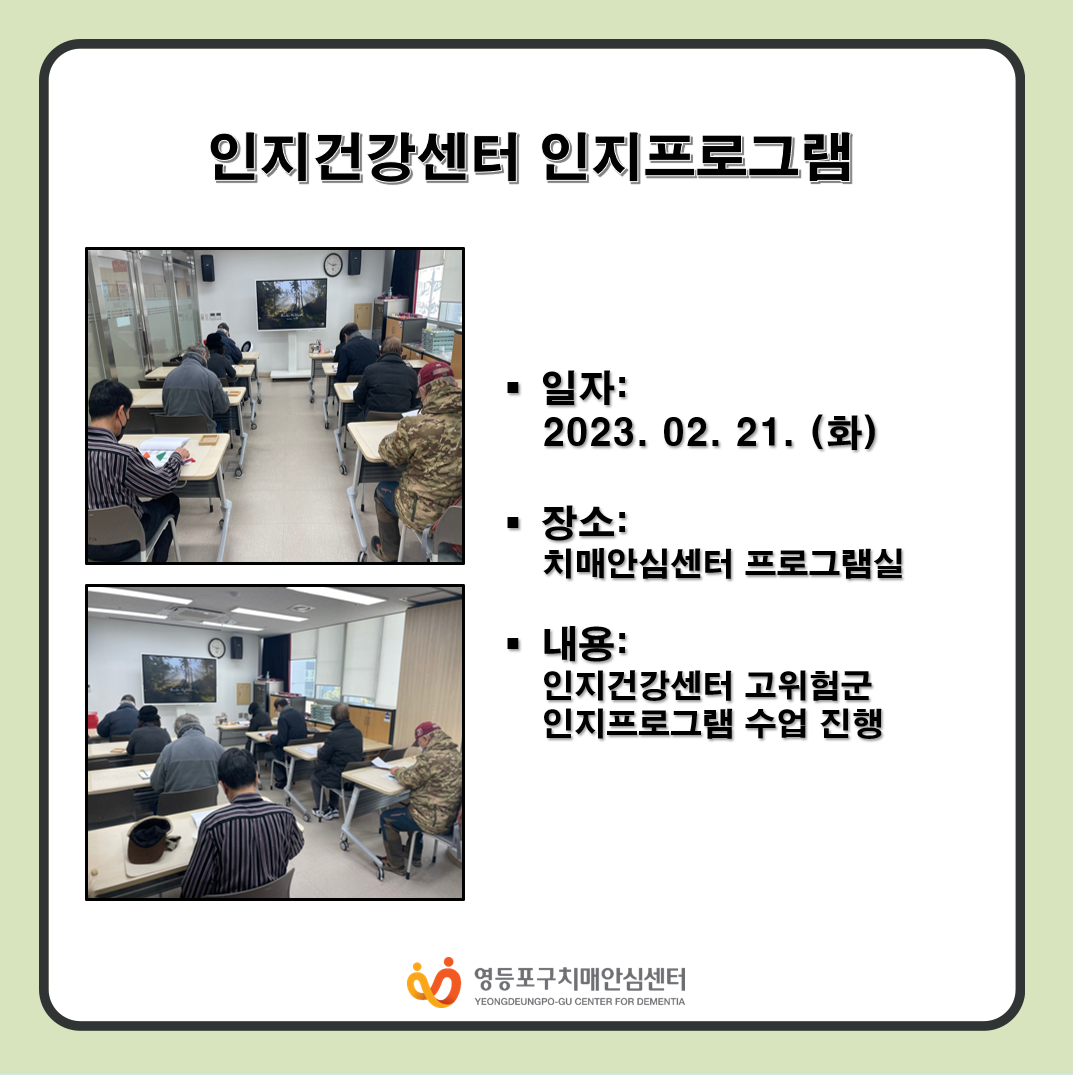 인지건강센터 인지프로그램

▪ 일자:
2023. 02. 21. (화)

▪ 장소:
치매안심센터 프로그램실

▪ 내용:
인지건강센터 고위험군 인지프로그램 수업 진행

영등포구치매안심센터
YEONGDEUNGPO-GU CENTER FOR DEMENTIA